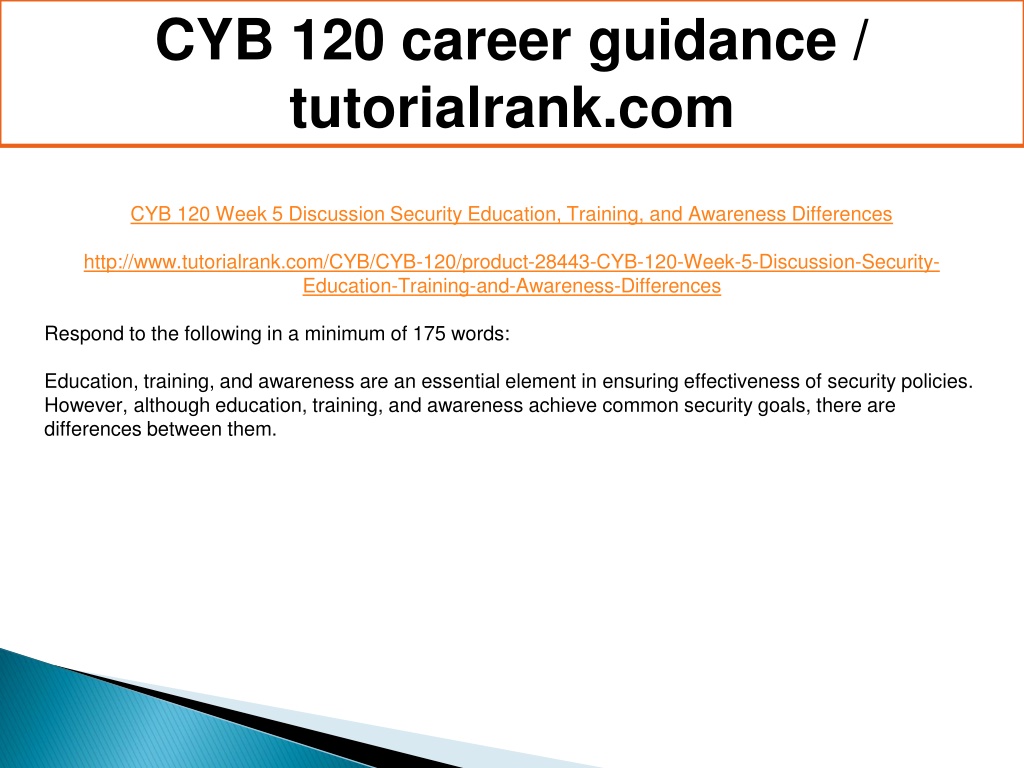 CYB 120 career guidance / tutorialrank.com

CYB 120 Week 5 Discussion Security Education, Training, and Awareness Differences

http://www.tutorialrank.com/CYB/CYB-120/product-28443-CYB-120-Week-5-Discussion-Security-Education-Training-and-Awareness-Differences

Respond to the following in a minimum of 175 words:

Education, training, and awareness are an essential element in ensuring effectiveness of security policies. However, although education, training, and awareness achieve common security goals, there are differences between them.